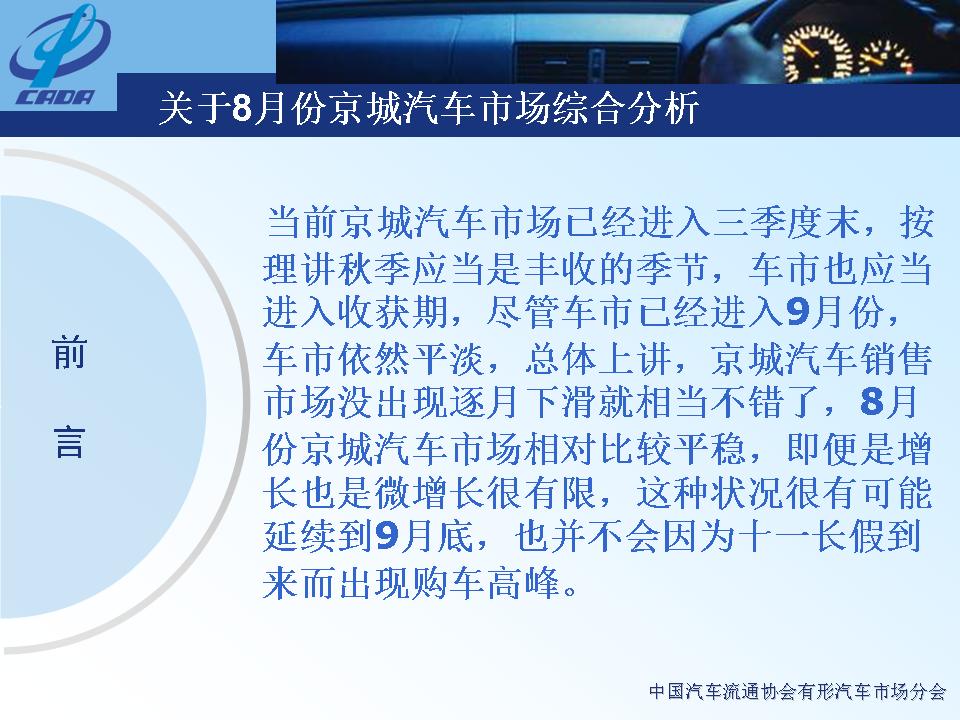 CADA

关于8月份京城汽车市场综合分析

前
言

当前京城汽车市场已经进入三季度末，按理讲秋季应当是丰收的季节，车市也应当进入收获期，尽管车市已经进入9月份，车市依然平淡，总体上讲，京城汽车销售市场没出现逐月下滑就相当不错了，8月份京城汽车市场相对比较平稳，即便是增长也是微增长很有限，这种状况很有可能延续到9月底，也并不会因为十一长假到来而出现购车高峰。

中国汽车流通协会有形汽车市场分会